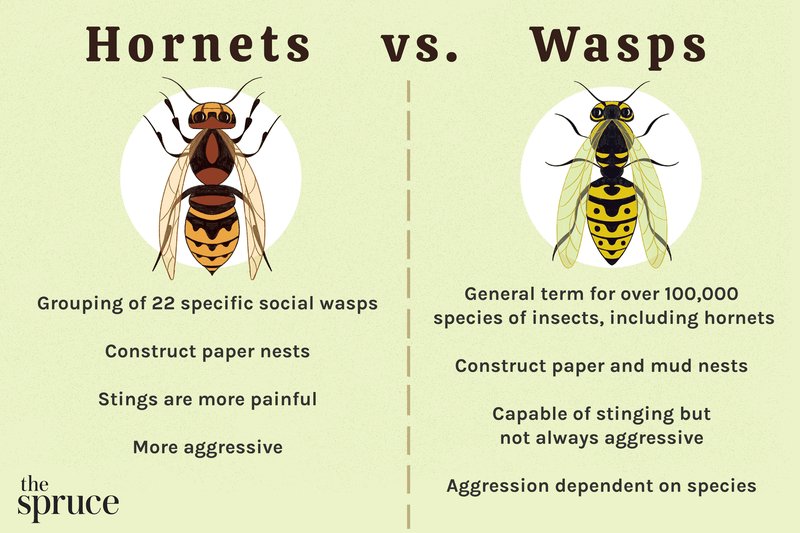 Hornets vs. Wasps

Grouping of 22 specific social wasps

Construct paper nests

Stings are more painful

More aggressive

General term for over 100,000 species of insects, including hornets

Construct paper and mud nests

Capable of stinging but not always aggressive

Aggression dependent on species

the spruce